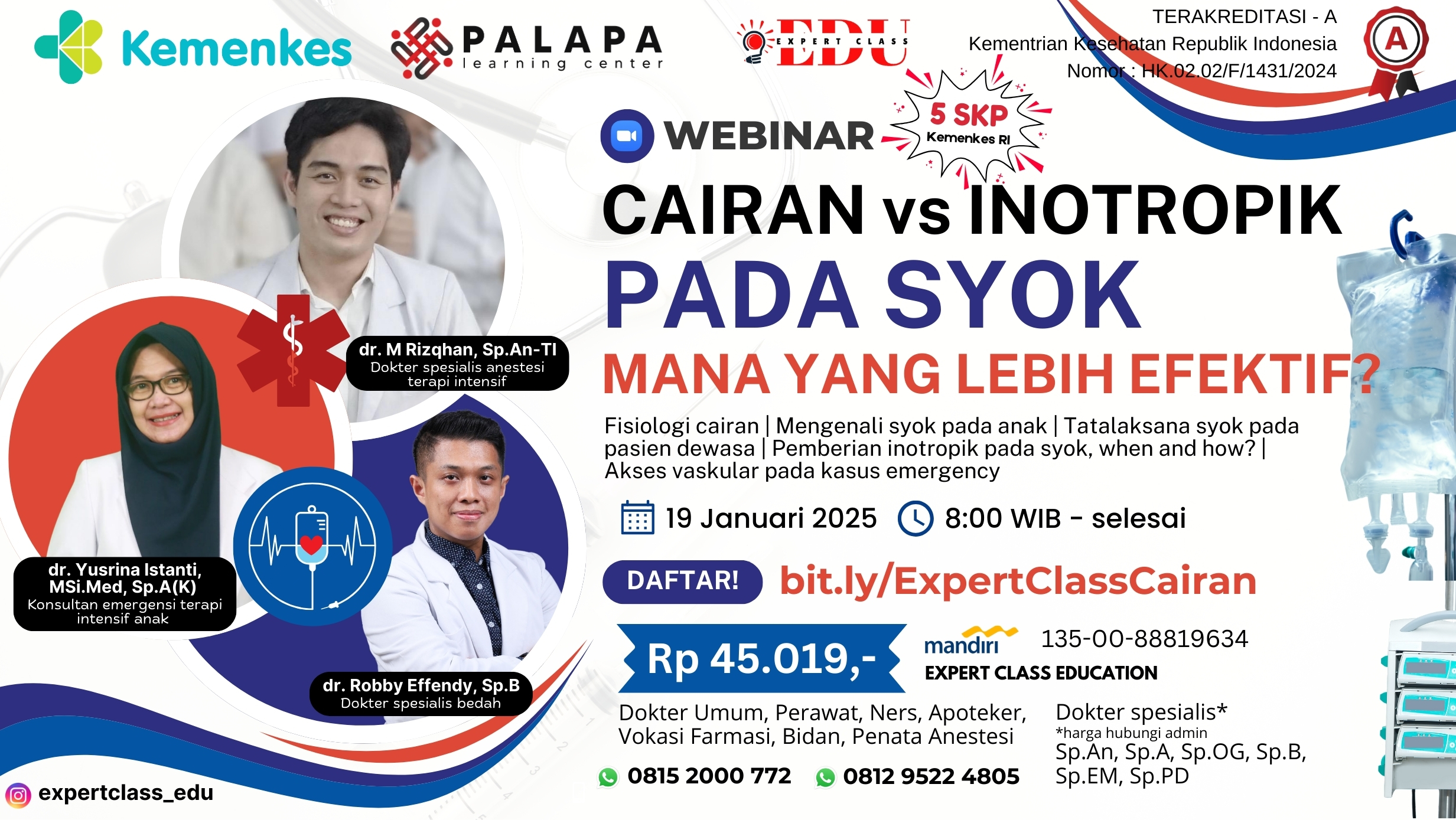 Kemenkes

PALAPA
learning center

EXPERT CLASS
EDU

TERAKREDITASI - A
Kementrian Kesehatan Republik Indonesia
Nomor : HK.02.02/F/1431/2024

A

WEBINAR

5 SKP
Kemenkes RI

CAIRAN vs INOTROPIK
PADA SYOK
MANA YANG LEBIH EFEKTIF?

Fisiologi cairan | Mengenali syok pada anak | Tatalaksana syok pada pasien dewasa | Pemberian inotropik pada syok, when and how? | Akses vaskular pada kasus emergency

19 Januari 2025 8:00 WIB - selesai

DAFTAR! bit.ly/ExpertClassCairan

Rp 45.019,-

mandiri 135-00-88819634
EXPERT CLASS EDUCATION

Dokter Umum, Perawat, Ners, Apoteker, Vokasi Farmasi, Bidan, Penata Anestesi

Dokter spesialis*
*harga hubungi admin
Sp.An, Sp.A, Sp.OG, Sp.B, Sp.EM, Sp.PD

0815 2000 772 0812 9522 4805

dr. M Rizqhan, Sp.An-TI
Dokter spesialis anestesi terapi intensif

dr. Yusrina Istanti, MSi.Med, Sp.A(K)
Konsultan emergensi terapi intensif anak

dr. Robby Effendy, Sp.B
Dokter spesialis bedah

expertclass_edu